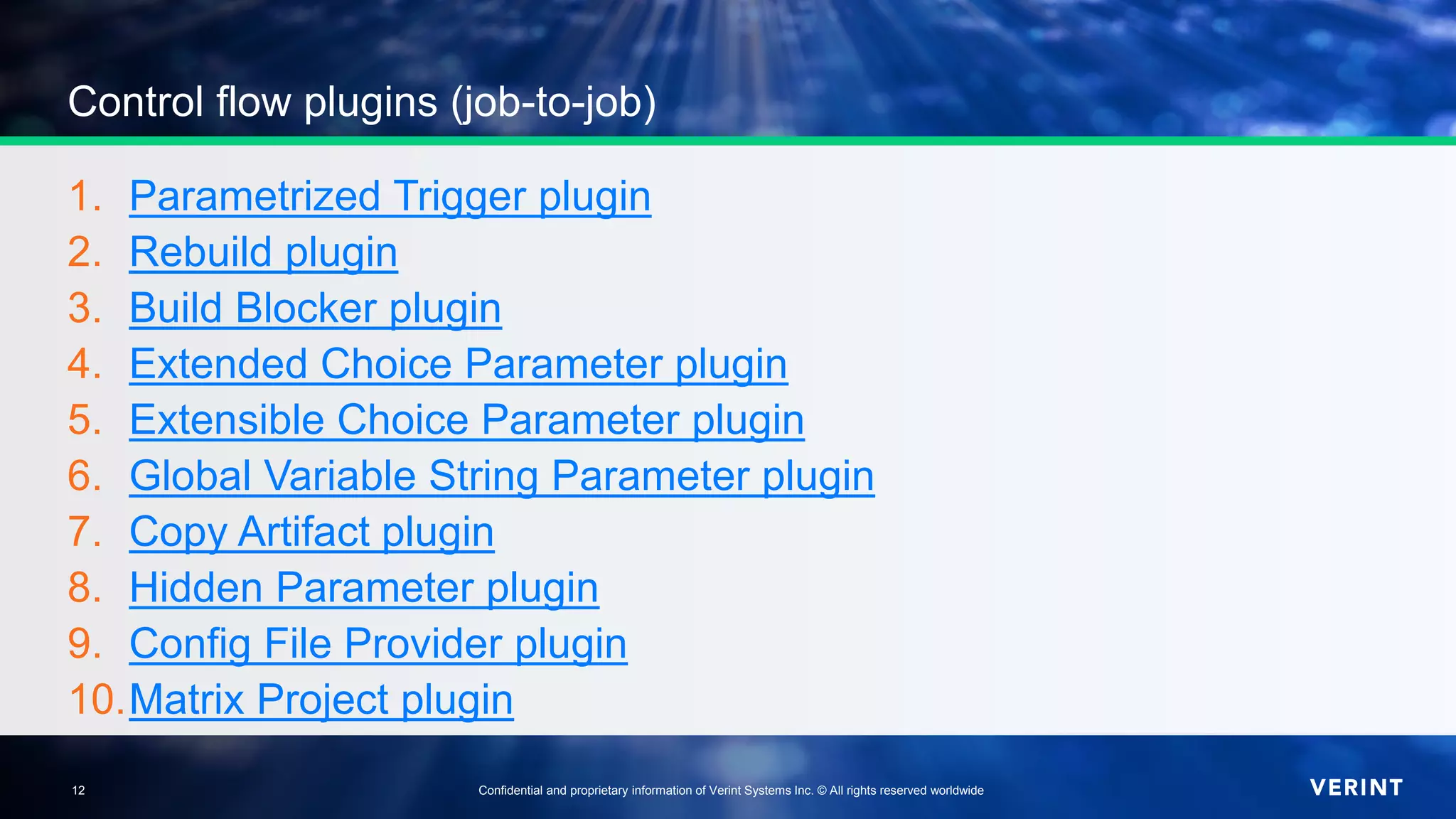 Control flow plugins (job-to-job)

1. Parametrized Trigger plugin
2. Rebuild plugin
3. Build Blocker plugin
4. Extended Choice Parameter plugin
5. Extensible Choice Parameter plugin
6. Global Variable String Parameter plugin
7. Copy Artifact plugin
8. Hidden Parameter plugin
9. Config File Provider plugin
10. Matrix Project plugin

12

Confidential and proprietary information of Verint Systems Inc. © All rights reserved worldwide

VERINT